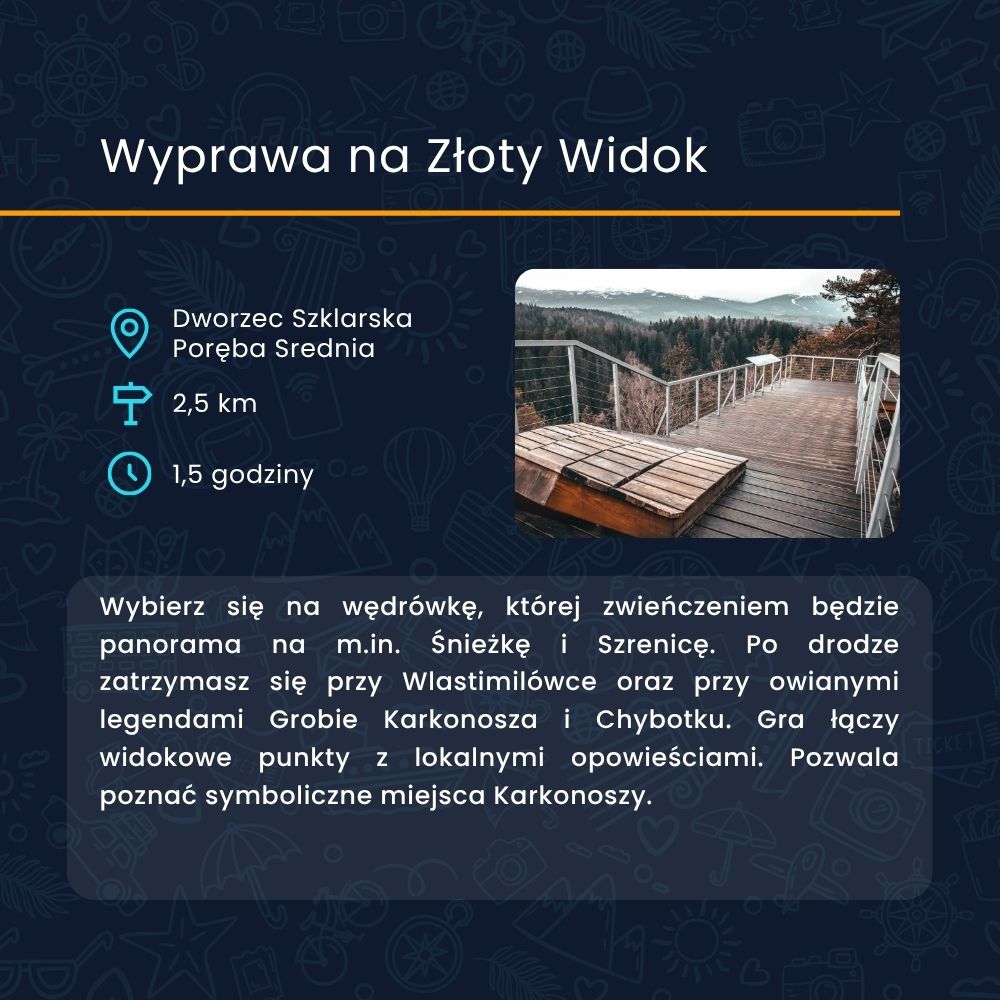 Wyprawa na Złoty Widok

Dworzec Szklarska Poręba Srednia

2,5 km

1,5 godziny

Wybierz się na wędrówkę, której zwieńczeniem będzie panorama na m.in. Śnieżkę i Szrenicę. Po drodze zatrzymasz się przy Wlastimilówce oraz przy owianymi legendami Grobie Karkonosza i Chybotku. Gra łączy widokowe punkty z lokalnymi opowieściami. Pozwala poznać symboliczne miejsca Karkonoszy.